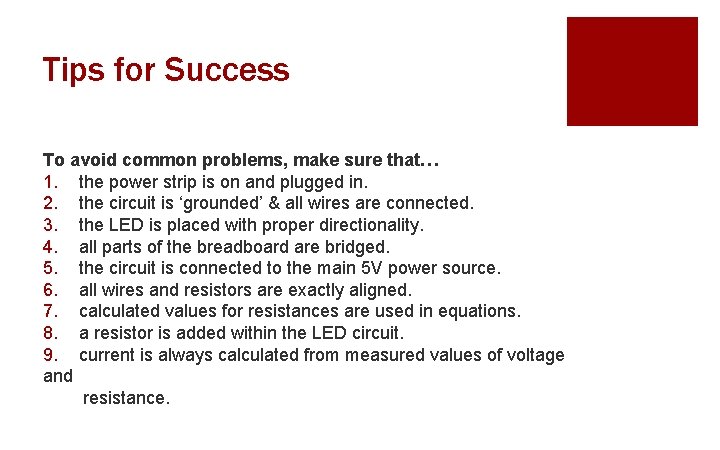 Tips for Success

To avoid common problems, make sure that…
1. the power strip is on and plugged in.
2. the circuit is ‘grounded’ & all wires are connected.
3. the LED is placed with proper directionality.
4. all parts of the breadboard are bridged.
5. the circuit is connected to the main 5V power source.
6. all wires and resistors are exactly aligned.
7. calculated values for resistances are used in equations.
8. a resistor is added within the LED circuit.
9. current is always calculated from measured values of voltage and resistance.